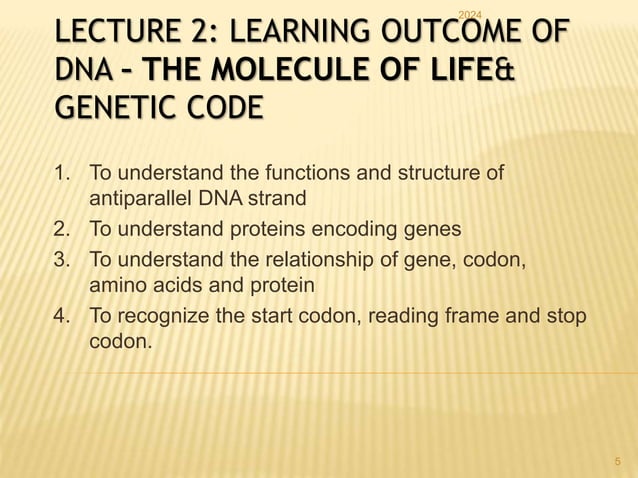 2024

LECTURE 2: LEARNING OUTCOME OF DNA – THE MOLECULE OF LIFE& GENETIC CODE

1. To understand the functions and structure of antiparallel DNA strand
2. To understand proteins encoding genes
3. To understand the relationship of gene, codon, amino acids and protein
4. To recognize the start codon, reading frame and stop codon.

5